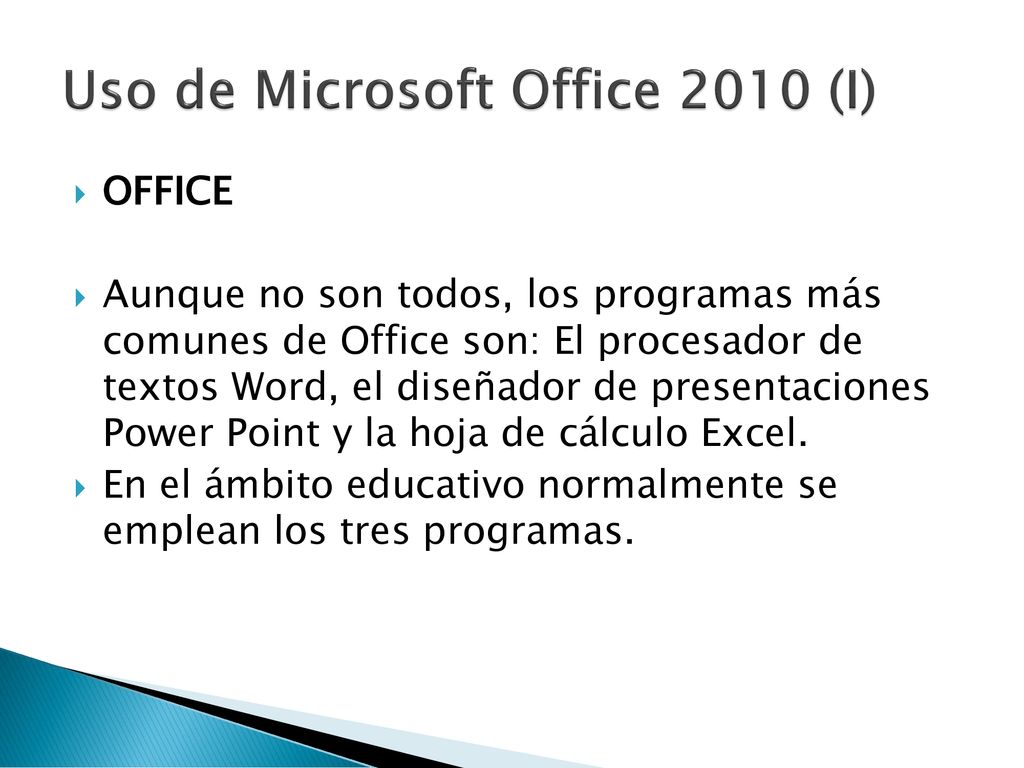 Uso de Microsoft Office 2010 (I)

OFFICE

Aunque no son todos, los programas más comunes de Office son: El procesador de textos Word, el diseñador de presentaciones Power Point y la hoja de cálculo Excel.

En el ámbito educativo normalmente se emplean los tres programas.